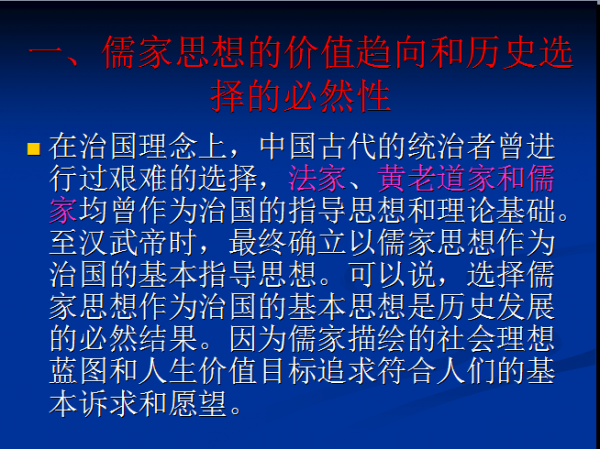 一、儒家思想的价值趋向和历史选择的必然性

在治国理念上，中国古代的统治者曾进行过艰难的选择，法家、黄老道家和儒家均曾作为治国的指导思想和理论基础。至汉武帝时，最终确立以儒家思想作为治国的基本指导思想。可以说，选择儒家思想作为治国的基本思想是历史发展的必然结果。因为儒家描绘的社会理想蓝图和人生价值目标追求符合人们的基本诉求和愿望。